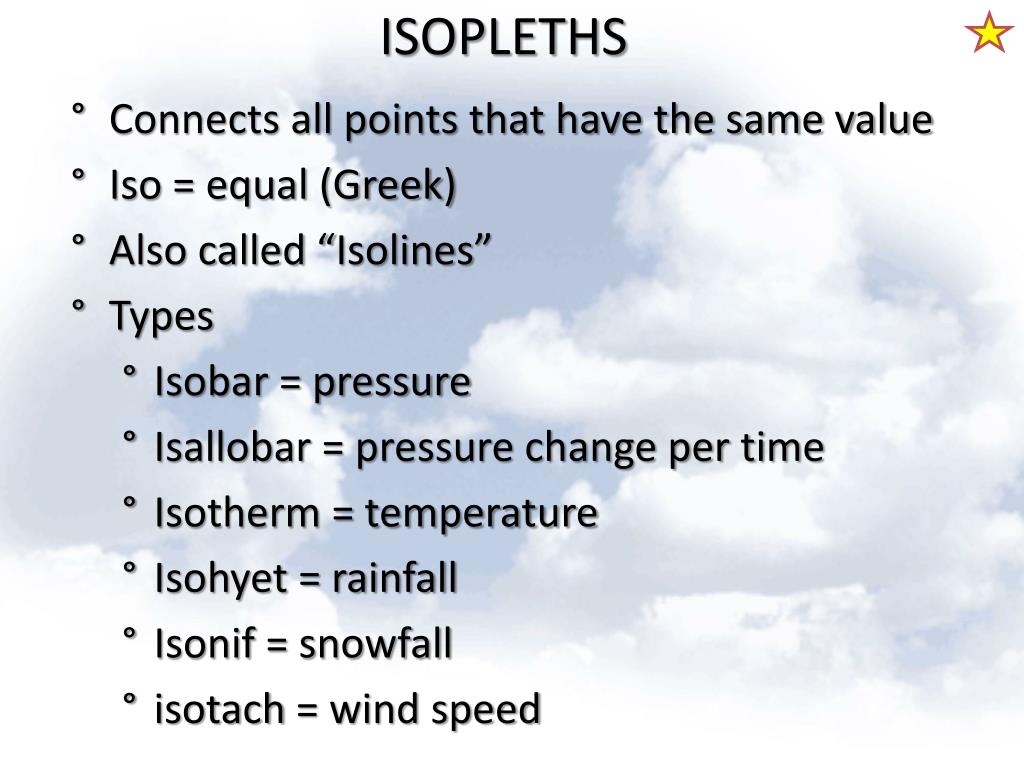 ISOPLETHS

° Connects all points that have the same value
° Iso = equal (Greek)
° Also called “Isolines”
° Types
  ° Isobar = pressure
  ° Isallobar = pressure change per time
  ° Isotherm = temperature
  ° Isohyet = rainfall
  ° Isonif = snowfall
  ° isotach = wind speed